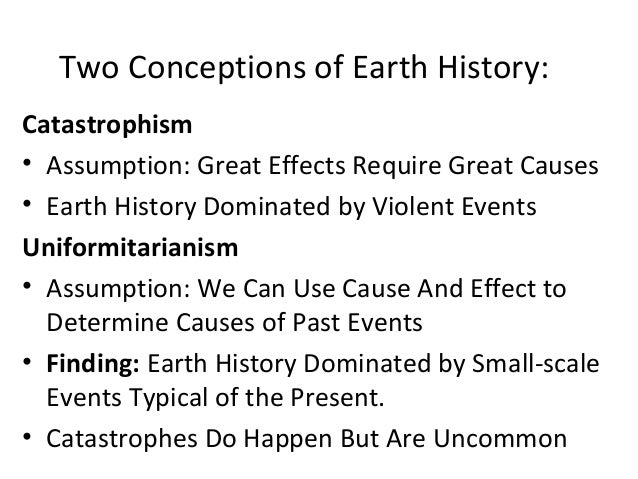 Two Conceptions of Earth History:

Catastrophism

• Assumption: Great Effects Require Great Causes
• Earth History Dominated by Violent Events

Uniformitarianism

• Assumption: We Can Use Cause And Effect to Determine Causes of Past Events
• Finding: Earth History Dominated by Small-scale Events Typical of the Present.
• Catastrophes Do Happen But Are Uncommon